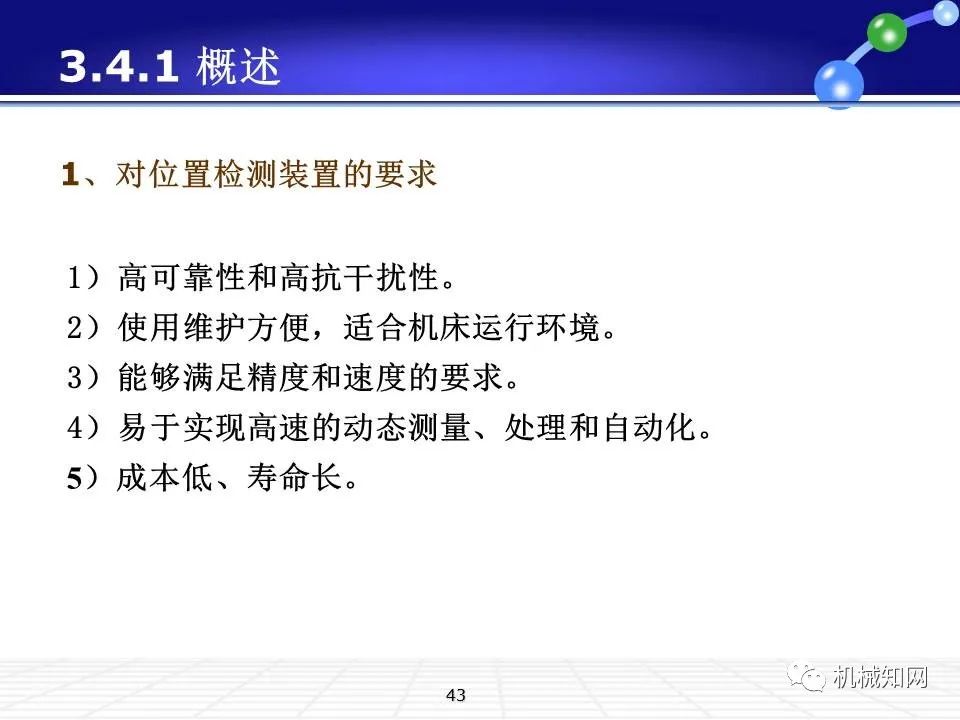 3.4.1 概述

1、对位置检测装置的要求

1）高可靠性和高抗干扰性。
2）使用维护方便，适合机床运行环境。
3）能够满足精度和速度的要求。
4）易于实现高速的动态测量、处理和自动化。
5）成本低、寿命长。

43

机械知网